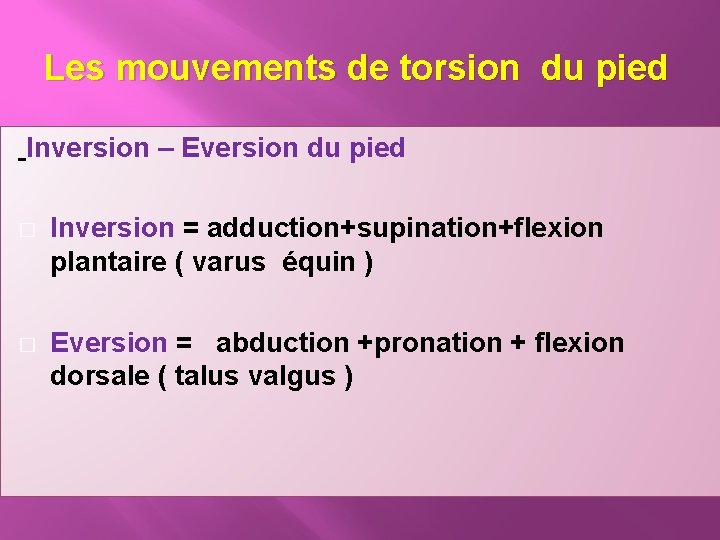 Les mouvements de torsion du pied

Inversion – Eversion du pied

Inversion = adduction+supination+flexion plantaire ( varus équin )

Eversion = abduction +pronation + flexion dorsale ( talus valgus )